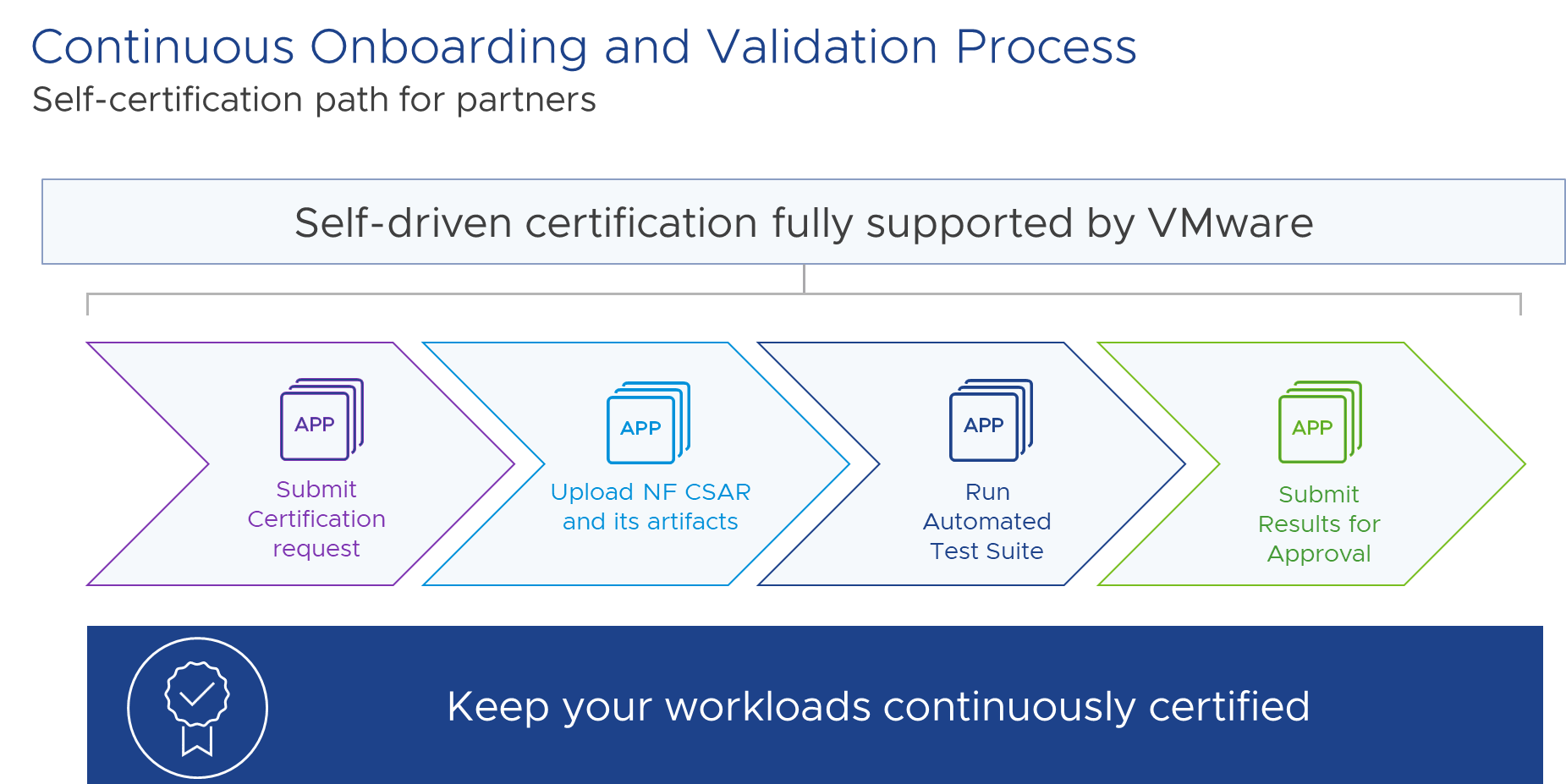 Continuous Onboarding and Validation Process
Self-certification path for partners

Self-driven certification fully supported by VMware

APP
Submit Certification request

APP
Upload NF CSAR and its artifacts

APP
Run Automated Test Suite

APP
Submit Results for Approval

Keep your workloads continuously certified